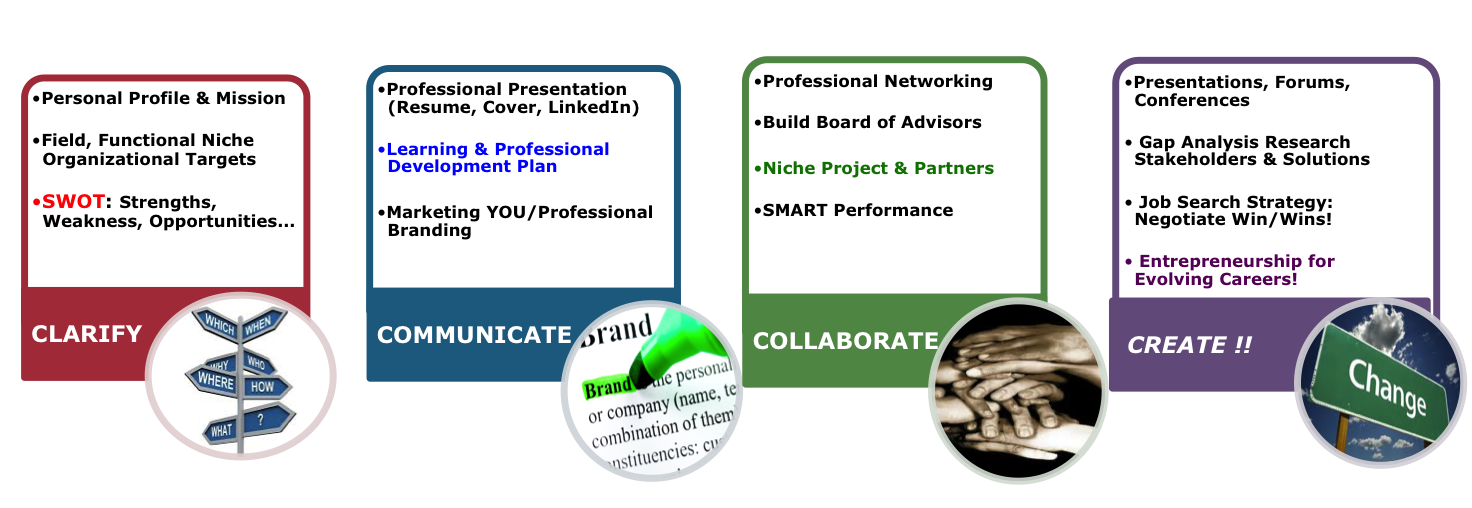 •Personal Profile & Mission

•Field, Functional Niche Organizational Targets

•SWOT: Strengths, Weakness, Opportunities...

CLARIFY

WHICH WHEN WHY WHO WHERE HOW WHAT ?

•Professional Presentation (Resume, Cover, LinkedIn)

•Learning & Professional Development Plan

•Marketing YOU/Professional Branding

COMMUNICATE

Brand

Brand the personal or company (name, te combination of them nstituencies: cu

•Professional Networking

•Build Board of Advisors

•Niche Project & Partners

•SMART Performance

COLLABORATE

•Presentations, Forums, Conferences

• Gap Analysis Research Stakeholders & Solutions

• Job Search Strategy: Negotiate Win/Wins!

• Entrepreneurship for Evolving Careers!

CREATE !!

Change